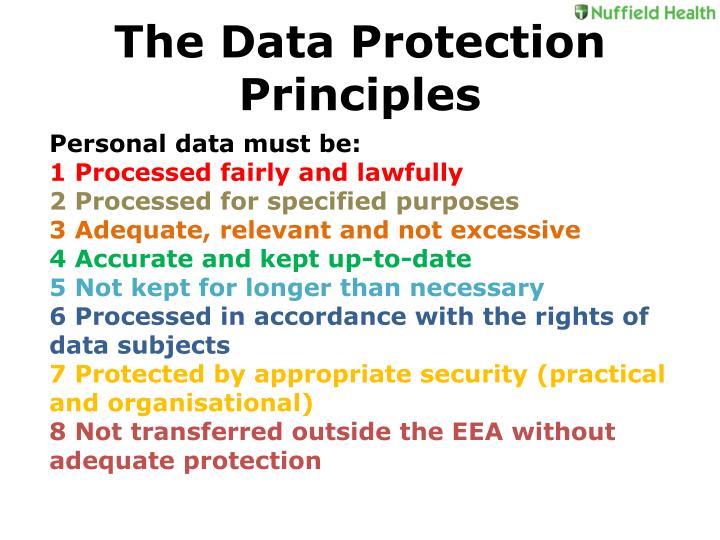 Nuffield Health

The Data Protection Principles

Personal data must be:
1 Processed fairly and lawfully
2 Processed for specified purposes
3 Adequate, relevant and not excessive
4 Accurate and kept up-to-date
5 Not kept for longer than necessary
6 Processed in accordance with the rights of data subjects
7 Protected by appropriate security (practical and organisational)
8 Not transferred outside the EEA without adequate protection